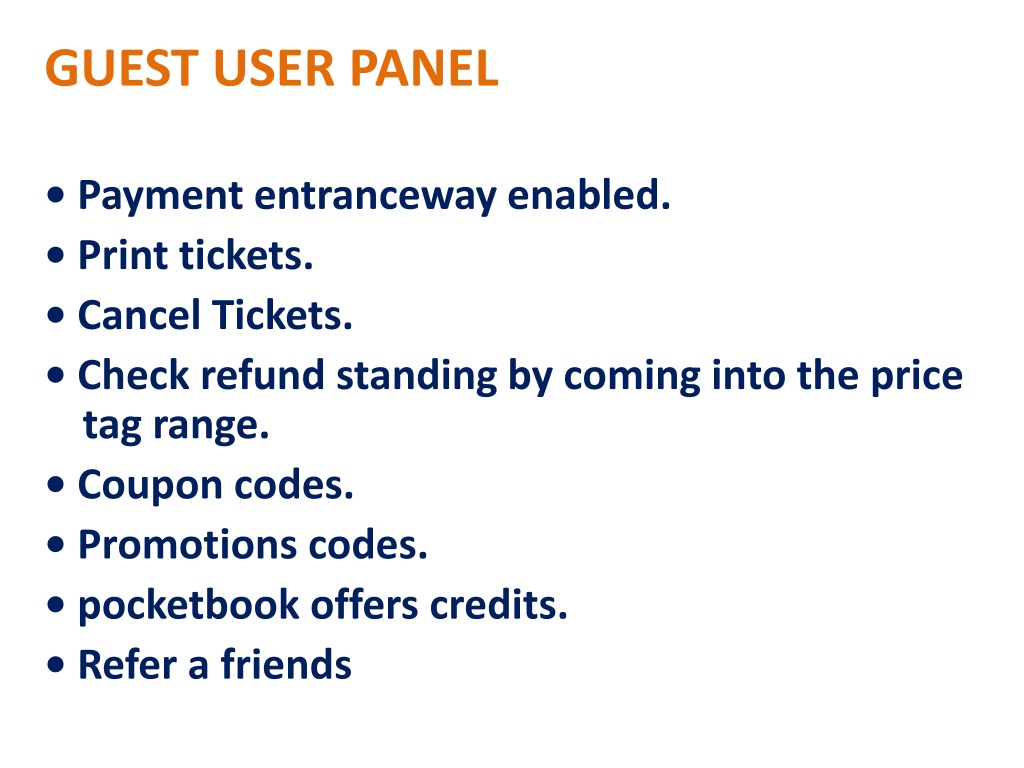 GUEST USER PANEL

• Payment entranceway enabled.
• Print tickets.
• Cancel Tickets.
• Check refund standing by coming into the price tag range.
• Coupon codes.
• Promotions codes.
• pocketbook offers credits.
• Refer a friends